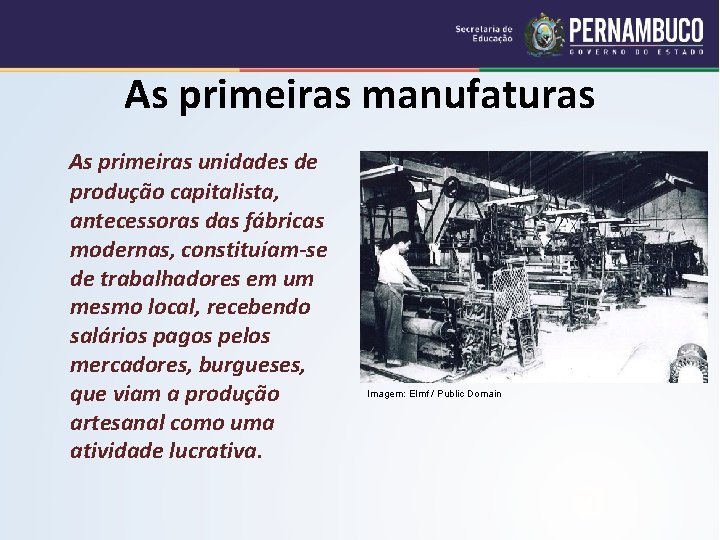 Secretaria de Educação PERNAMBUCO GOVERNO DO ESTADO

As primeiras manufaturas

As primeiras unidades de produção capitalista, antecessoras das fábricas modernas, constituíam-se de trabalhadores em um mesmo local, recebendo salários pagos pelos mercadores, burgueses, que viam a produção artesanal como uma atividade lucrativa.

Imagem: Elmf / Public Domain